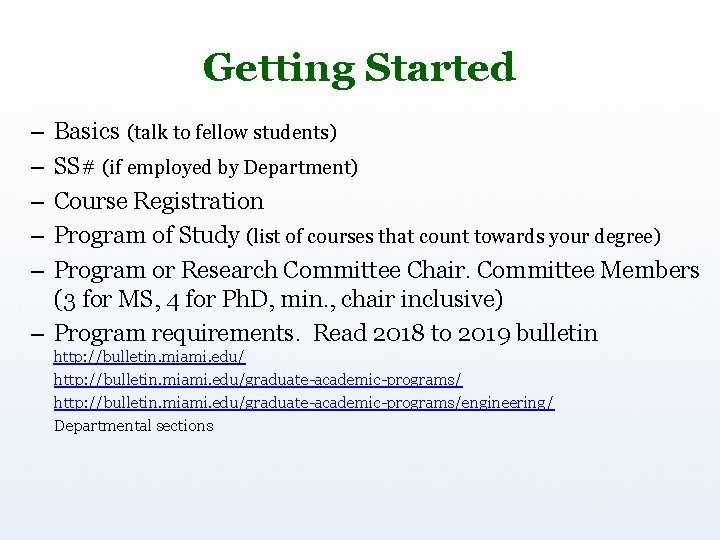 Getting Started

– Basics (talk to fellow students)
– SS# (if employed by Department)
– Course Registration
– Program of Study (list of courses that count towards your degree)
– Program or Research Committee Chair. Committee Members (3 for MS, 4 for PhD, min., chair inclusive)
– Program requirements. Read 2018 to 2019 bulletin

http://bulletin.miami.edu/
http://bulletin.miami.edu/graduate-academic-programs/
http://bulletin.miami.edu/graduate-academic-programs/engineering/
Departmental sections